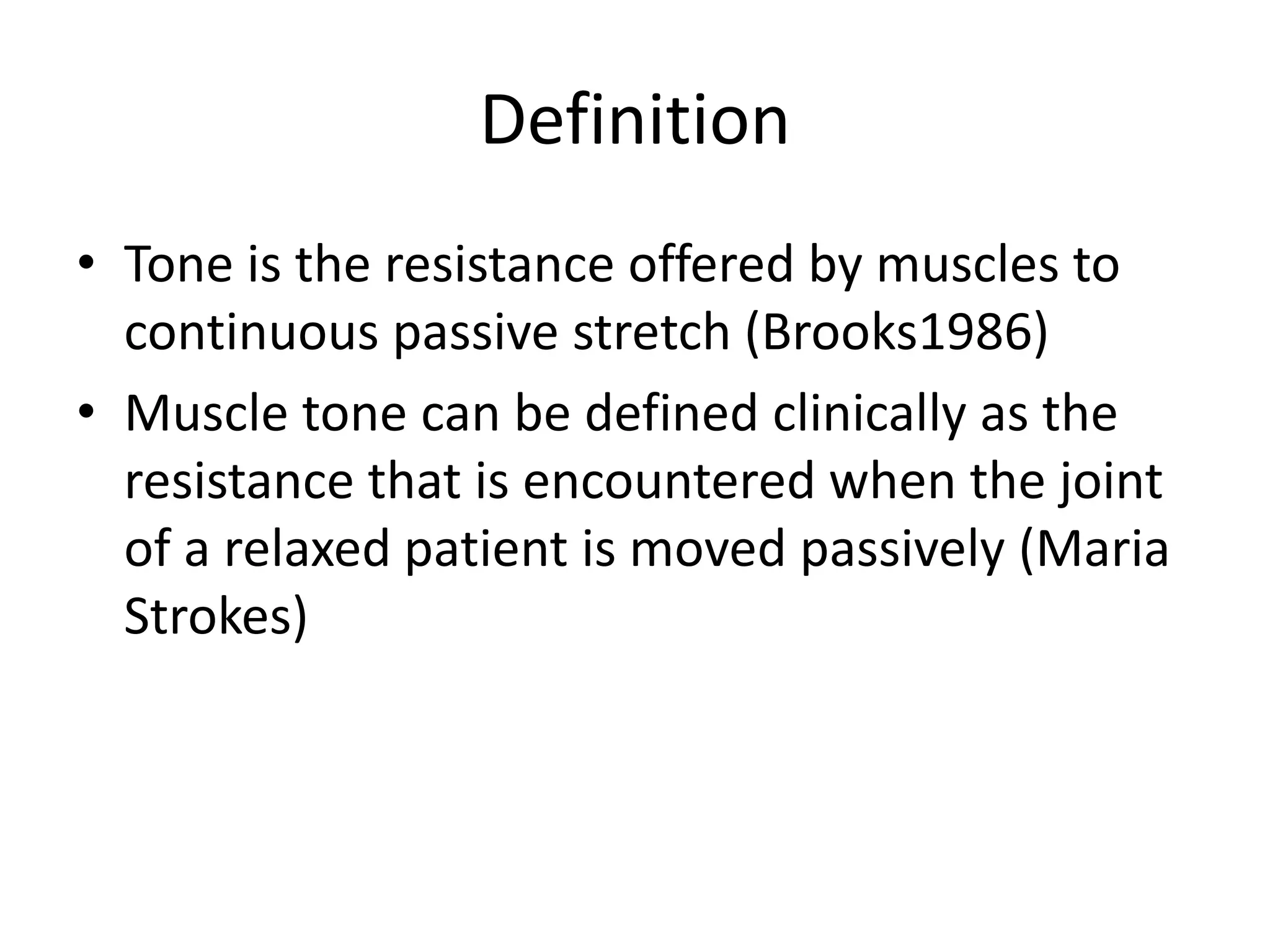 Definition

• Tone is the resistance offered by muscles to continuous passive stretch (Brooks1986)

• Muscle tone can be defined clinically as the resistance that is encountered when the joint of a relaxed patient is moved passively (Maria Strokes)